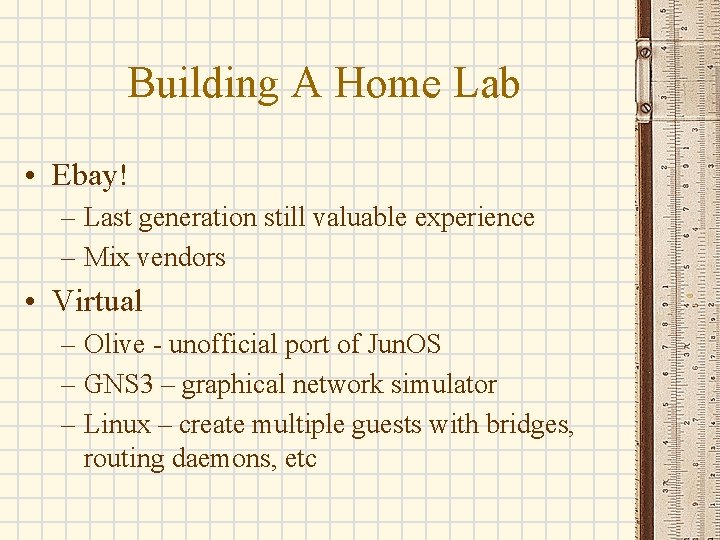 Building A Home Lab

• Ebay!
– Last generation still valuable experience
– Mix vendors

• Virtual
– Olive - unofficial port of JunOS
– GNS3 – graphical network simulator
– Linux – create multiple guests with bridges, routing daemons, etc